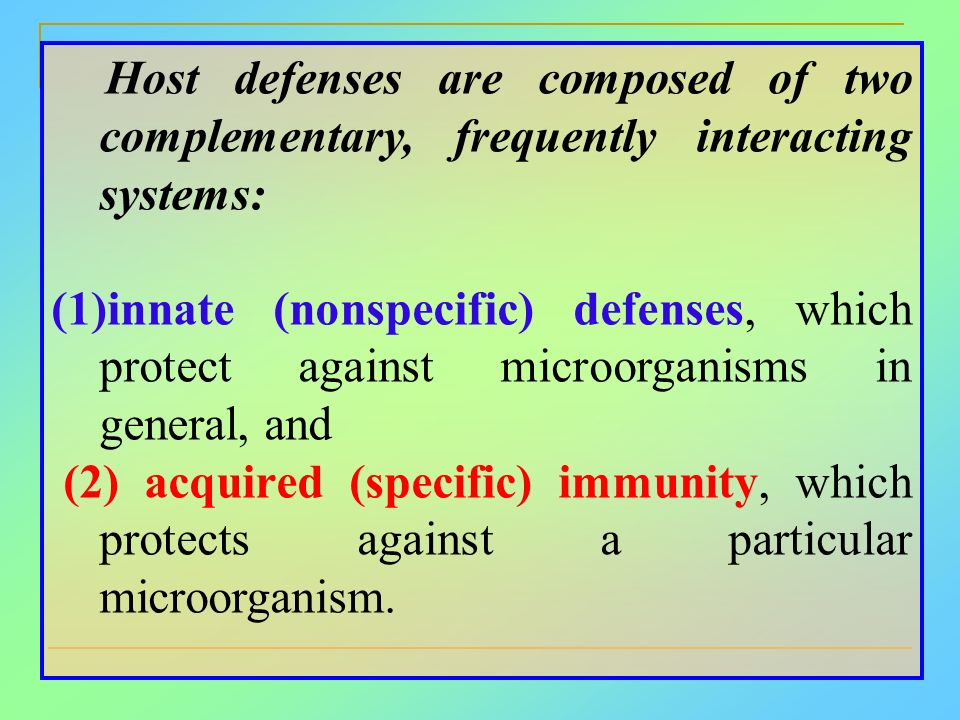 Host defenses are composed of two complementary, frequently interacting systems:

(1)innate (nonspecific) defenses, which protect against microorganisms in general, and

(2) acquired (specific) immunity, which protects against a particular microorganism.